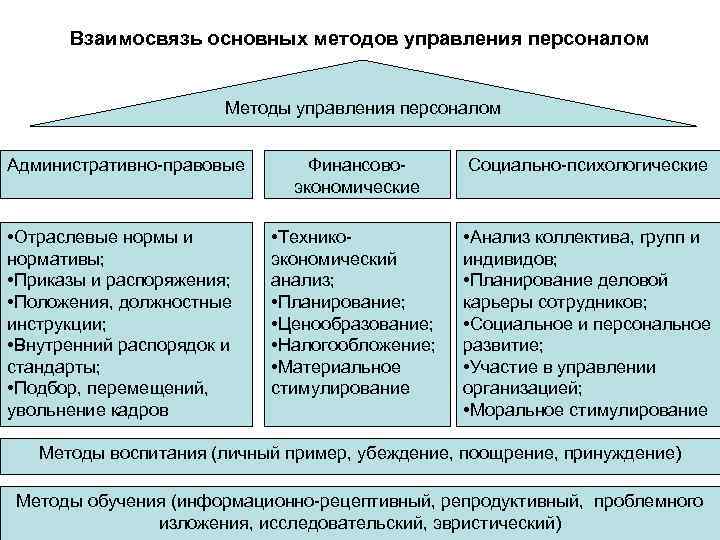 Взаимосвязь основных методов управления персоналом

Методы управления персоналом

Административно-правовые

Финансово-экономические

Социально-психологические

•Отраслевые нормы и нормативы;
•Приказы и распоряжения;
•Положения, должностные инструкции;
•Внутренний распорядок и стандарты;
•Подбор, перемещений, увольнение кадров

•Технико-экономический анализ;
•Планирование;
•Ценообразование;
•Налогообложение;
•Материальное стимулирование

•Анализ коллектива, групп и индивидов;
•Планирование деловой карьеры сотрудников;
•Социальное и персональное развитие;
•Участие в управлении организацией;
•Моральное стимулирование

Методы воспитания (личный пример, убеждение, поощрение, принуждение)

Методы обучения (информационно-рецептивный, репродуктивный, проблемного изложения, исследовательский, эвристический)